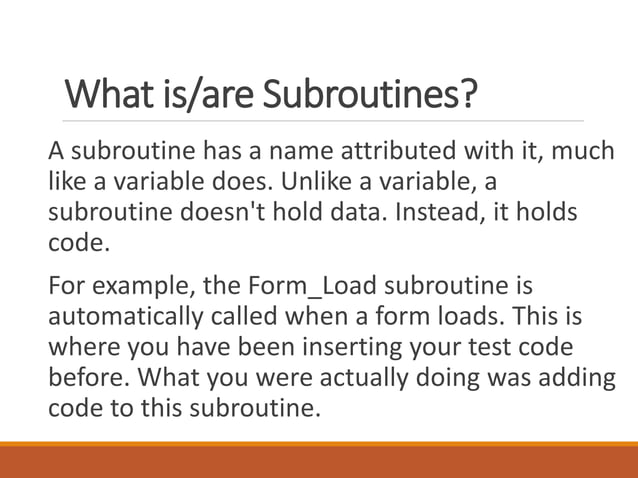 What is/are Subroutines?

A subroutine has a name attributed with it, much like a variable does. Unlike a variable, a subroutine doesn't hold data. Instead, it holds code.

For example, the Form_Load subroutine is automatically called when a form loads. This is where you have been inserting your test code before. What you were actually doing was adding code to this subroutine.